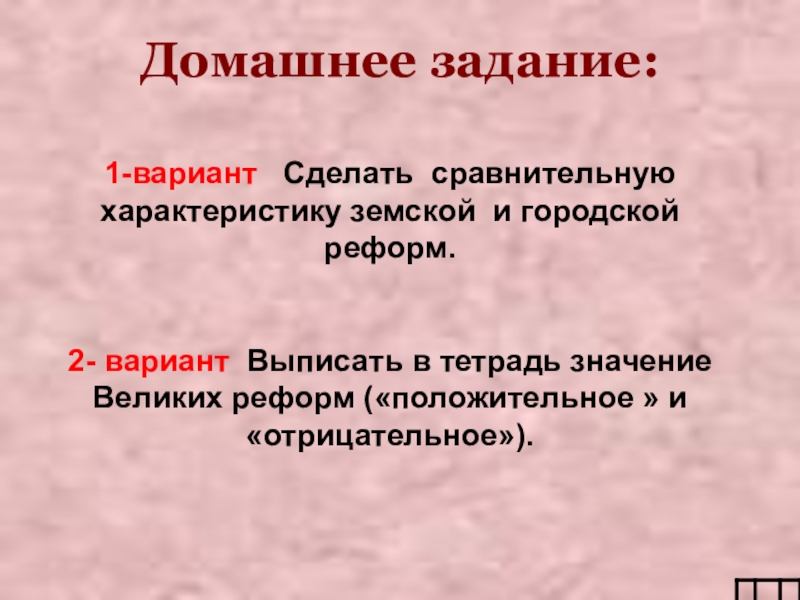 Домашнее задание:

1-вариант Сделать сравнительную характеристику земской и городской реформ.

2- вариант Выписать в тетрадь значение Великих реформ («положительное » и «отрицательное»).